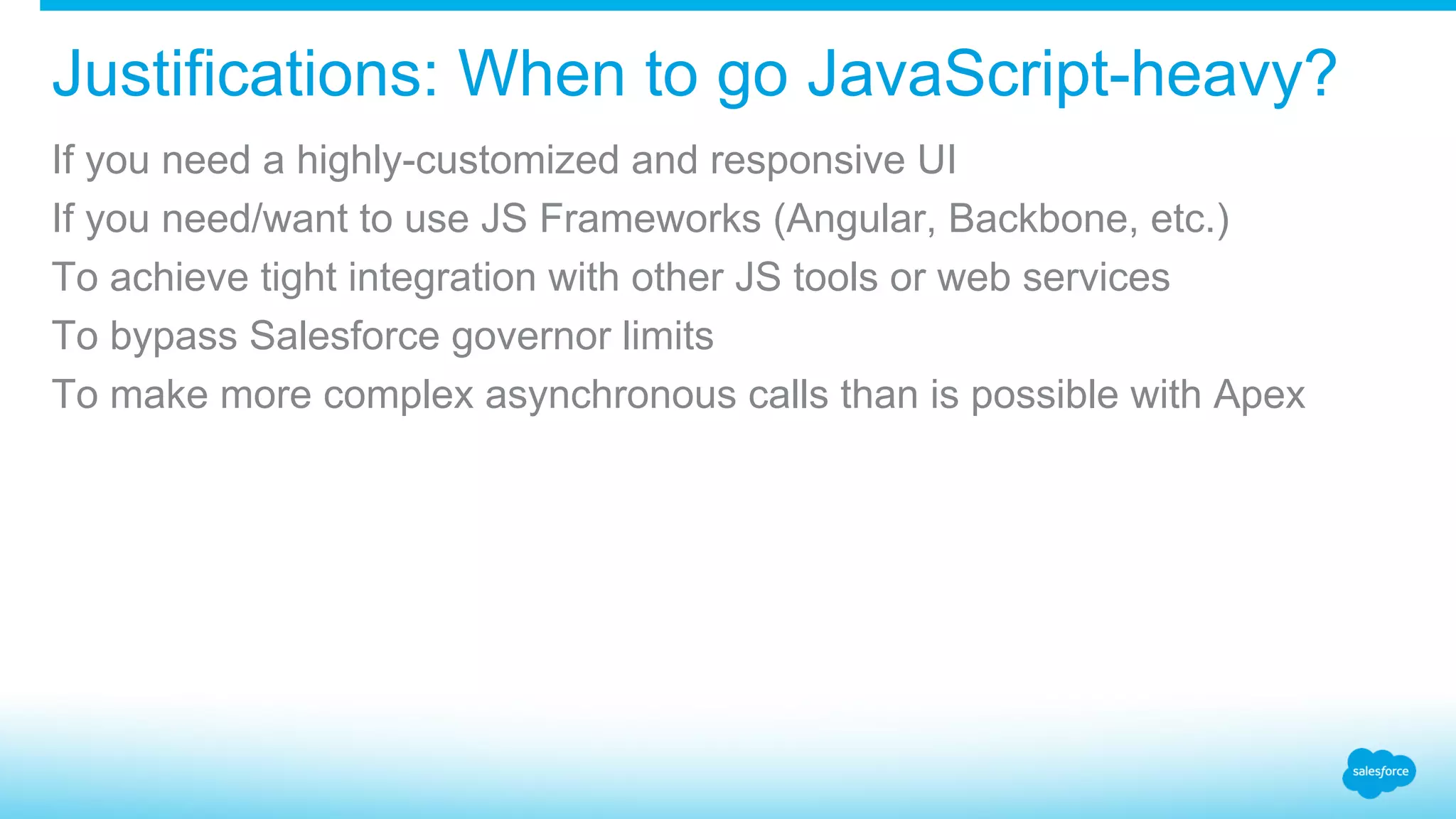 Justifications: When to go JavaScript-heavy?

If you need a highly-customized and responsive UI

If you need/want to use JS Frameworks (Angular, Backbone, etc.)

To achieve tight integration with other JS tools or web services

To bypass Salesforce governor limits

To make more complex asynchronous calls than is possible with Apex

salesforce